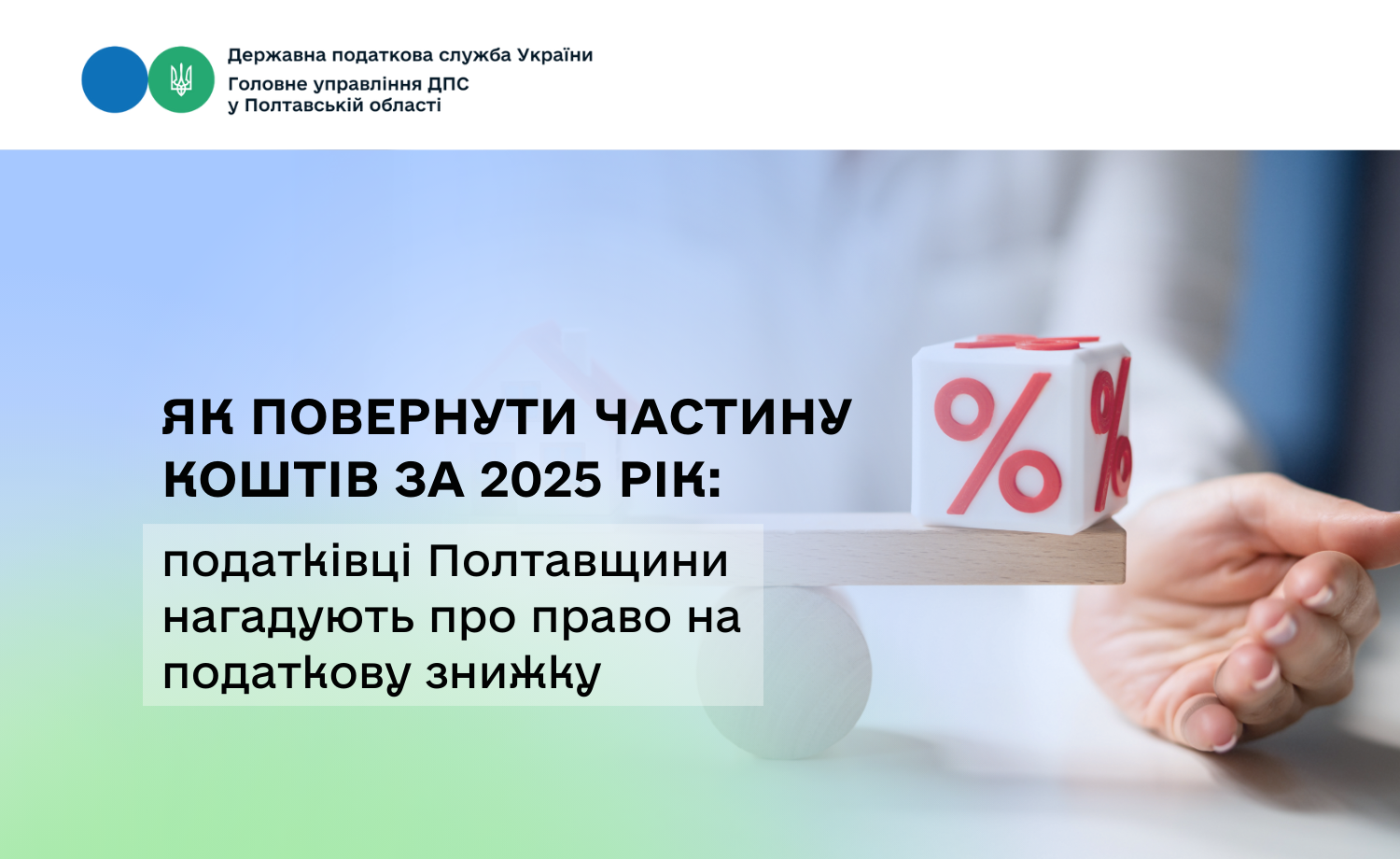 Державна податкова служба України
Головне управління ДПС у Полтавській області

ЯК ПОВЕРНУТИ ЧАСТИНУ КОШТІВ ЗА 2025 РІК:

податківці Полтавщини нагадують про право на податкову знижку

%
%